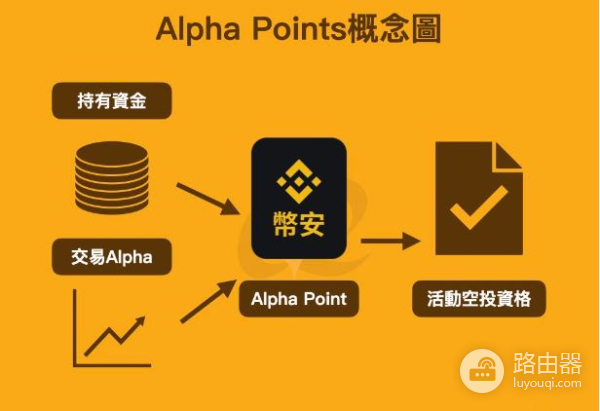 Alpha Points概念圖

持有資金

交易Alpha

幣安

Alpha Point

活動空投資格

路由器
luyouqi.com